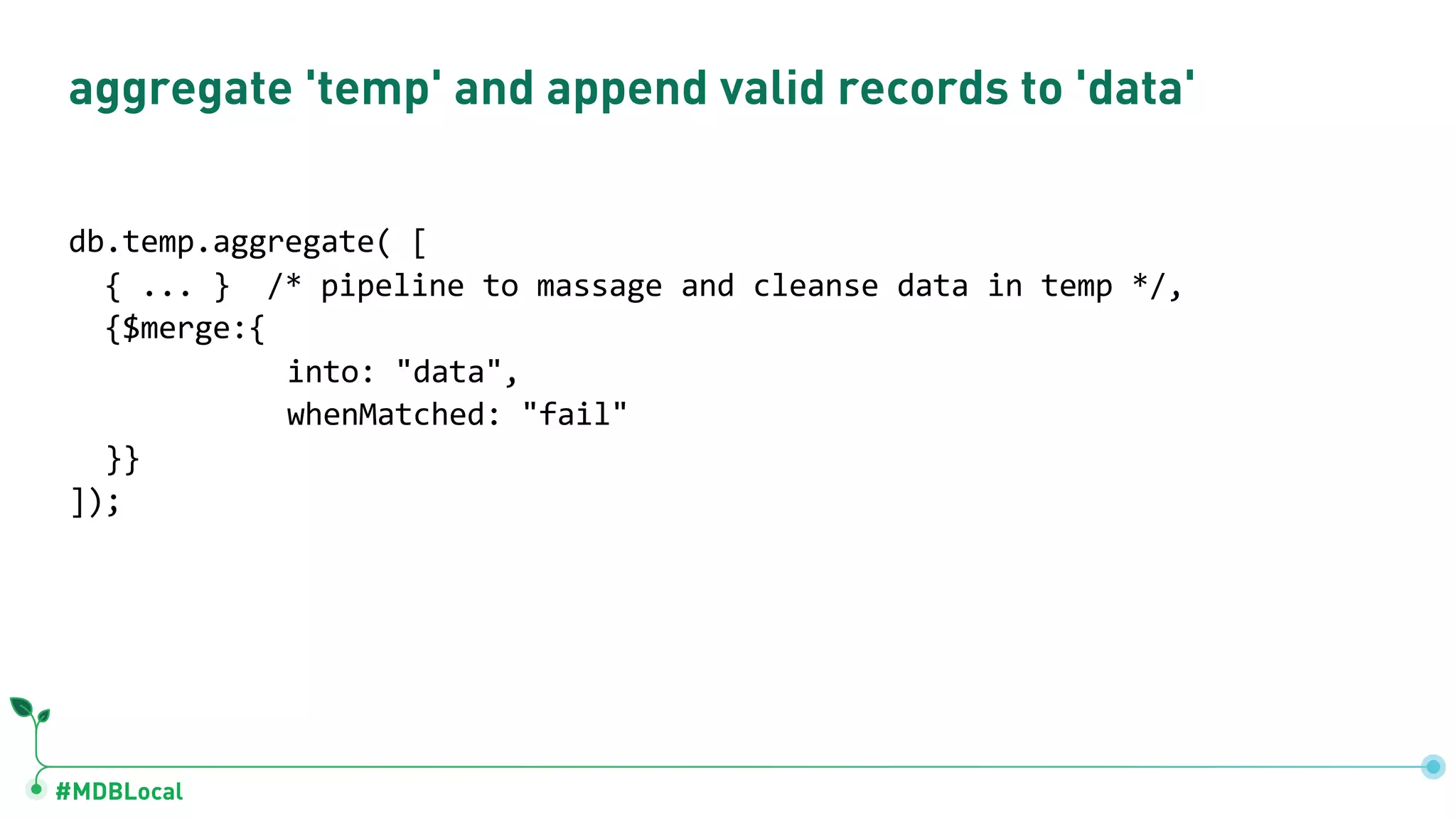 aggregate 'temp' and append valid records to 'data'

db.temp.aggregate( [
  { ... }  /* pipeline to massage and cleanse data in temp */,
  {$merge:{
            into: "data",
            whenMatched: "fail"
  }}
]);

#MDBLocal